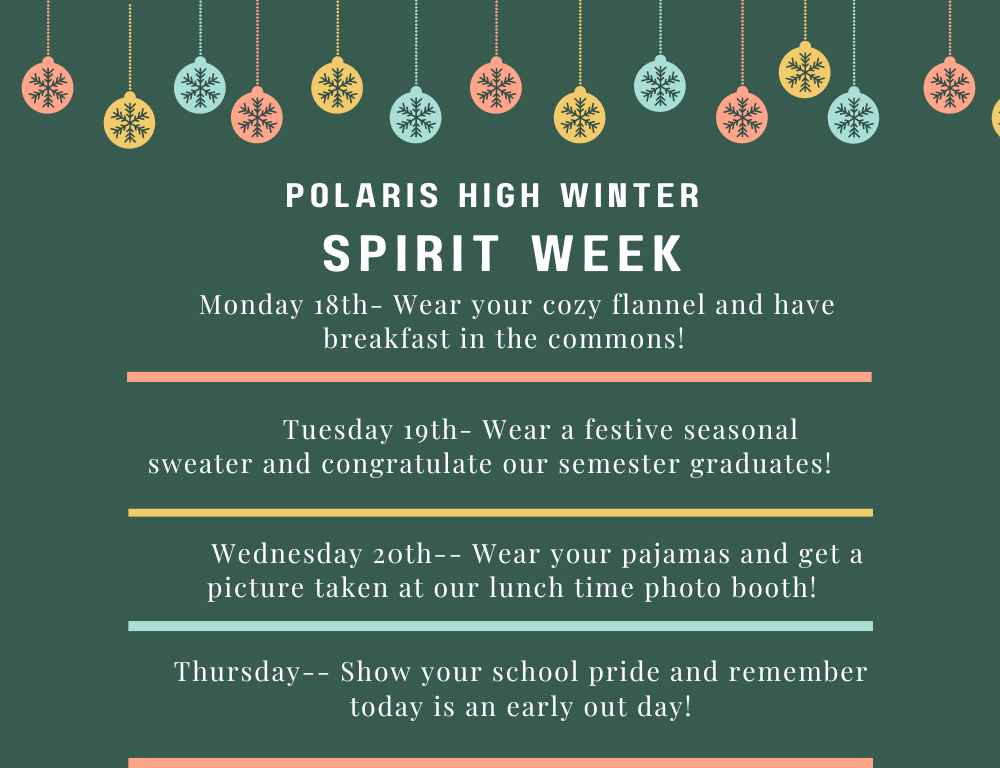 POLARIS HIGH WINTER
SPIRIT WEEK

Monday 18th- Wear your cozy flannel and have breakfast in the commons!

Tuesday 19th- Wear a festive seasonal sweater and congratulate our semester graduates!

Wednesday 20th-- Wear your pajamas and get a picture taken at our lunch time photo booth!

Thursday-- Show your school pride and remember today is an early out day!